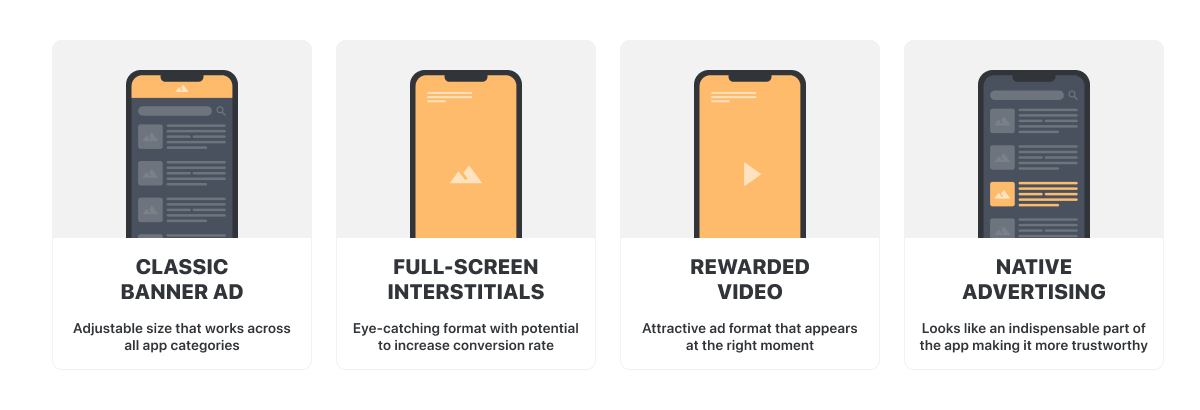 CLASSIC BANNER AD

Adjustable size that works across all app categories

FULL-SCREEN INTERSTITIALS

Eye-catching format with potential to increase conversion rate

REWARDED VIDEO

Attractive ad format that appears at the right moment

NATIVE ADVERTISING

Looks like an indispensable part of the app making it more trustworthy